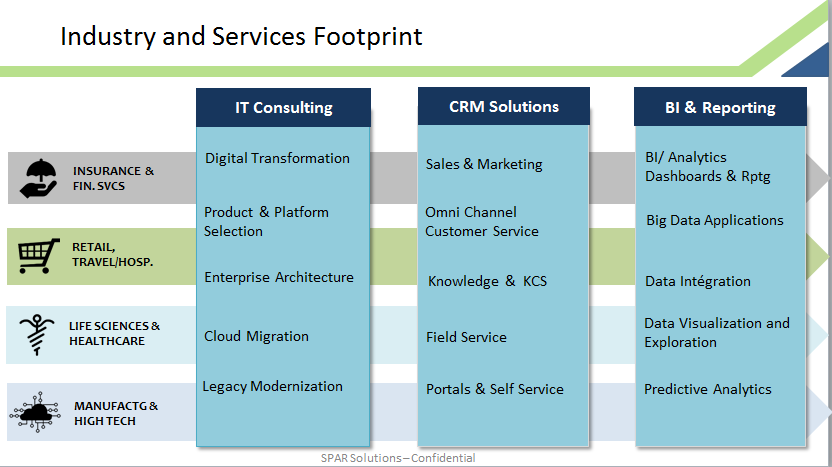 Industry and Services Footprint

INSURANCE & FIN. SVCS

RETAIL, TRAVEL/HOSP.

LIFE SCIENCES & HEALTHCARE

MANUFACTG & HIGH TECH

IT Consulting

Digital Transformation

Product & Platform Selection

Enterprise Architecture

Cloud Migration

Legacy Modernization

CRM Solutions

Sales & Marketing

Omni Channel Customer Service

Knowledge & KCS

Field Service

Portals & Self Service

BI & Reporting

BI/ Analytics Dashboards & Rptg

Big Data Applications

Data Intégration

Data Visualization and Exploration

Predictive Analytics

SPAR Solutions – Confidential